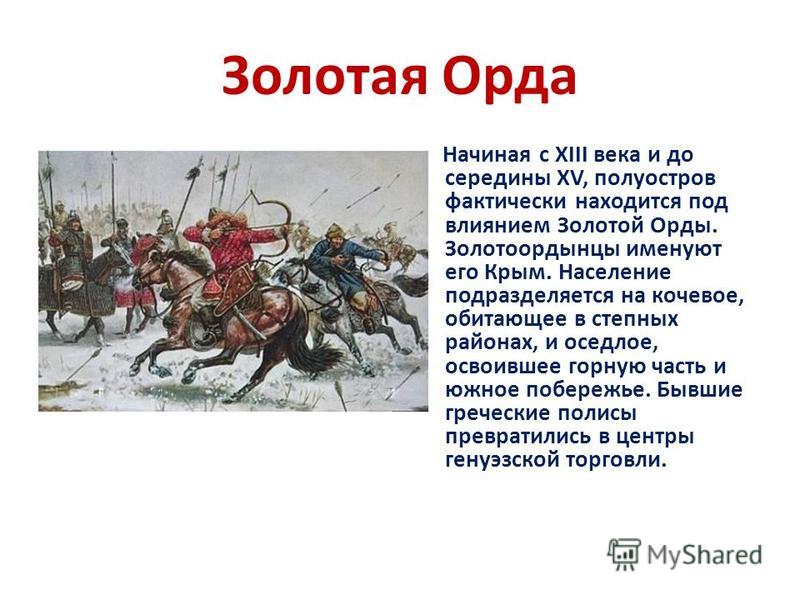 Золотая Орда

Начиная с XIII века и до середины XV, полуостров фактически находится под влиянием Золотой Орды. Золотоордынцы именуют его Крым. Население подразделяется на кочевое, обитающее в степных районах, и оседлое, освоившее горную часть и южное побережье. Бывшие греческие полисы превратились в центры генуэзской торговли.

MyShared